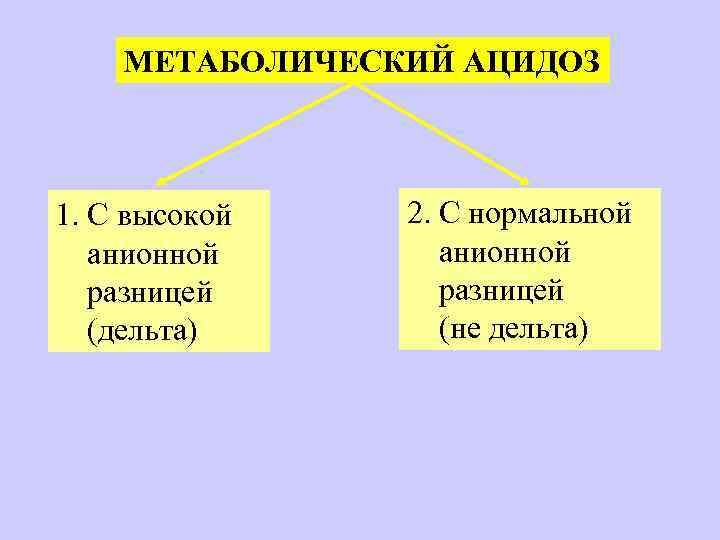 МЕТАБОЛИЧЕСКИЙ АЦИДОЗ

1. С высокой анионной разницей (дельта)

2. С нормальной анионной разницей (не дельта)